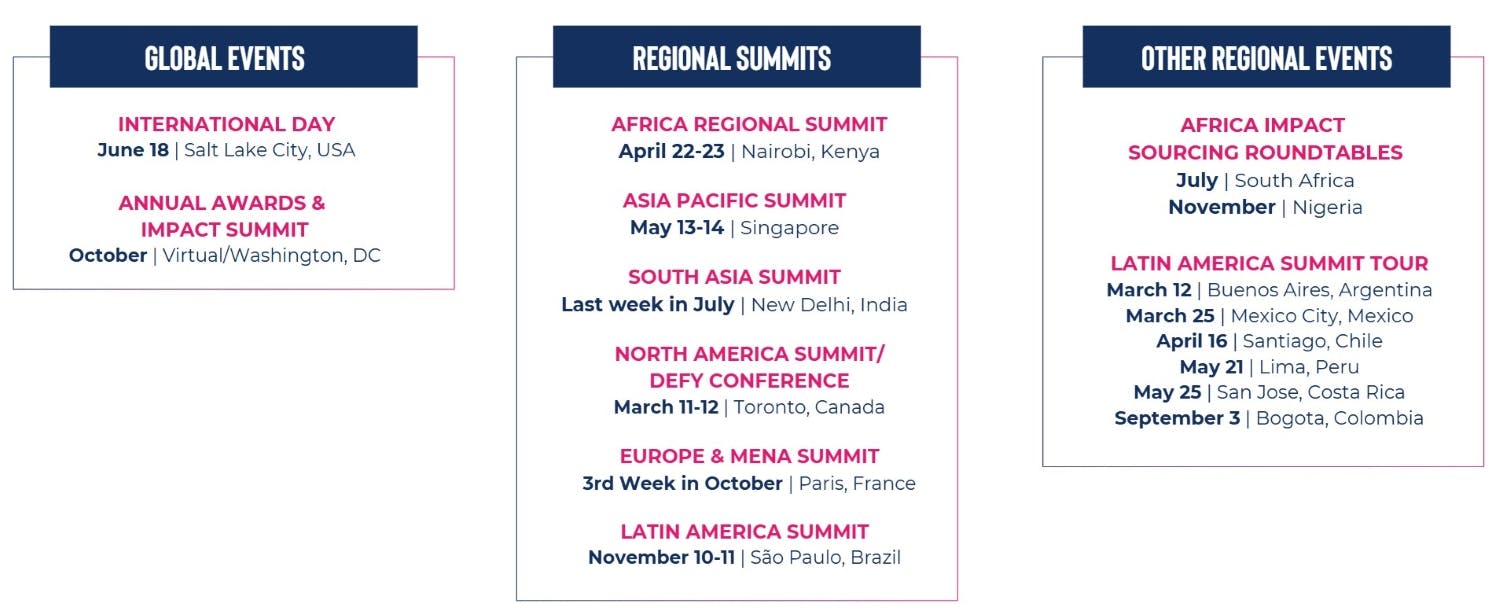 GLOBAL EVENTS

INTERNATIONAL DAY
June 18 | Salt Lake City, USA

ANNUAL AWARDS & IMPACT SUMMIT
October | Virtual/Washington, DC

REGIONAL SUMMITS

AFRICA REGIONAL SUMMIT
April 22-23 | Nairobi, Kenya

ASIA PACIFIC SUMMIT
May 13-14 | Singapore

SOUTH ASIA SUMMIT
Last week in July | New Delhi, India

NORTH AMERICA SUMMIT/ DEFY CONFERENCE
March 11-12 | Toronto, Canada

EUROPE & MENA SUMMIT
3rd Week in October | Paris, France

LATIN AMERICA SUMMIT
November 10-11 | São Paulo, Brazil

OTHER REGIONAL EVENTS

AFRICA IMPACT SOURCING ROUNDTABLES
July | South Africa
November | Nigeria

LATIN AMERICA SUMMIT TOUR
March 12 | Buenos Aires, Argentina
March 25 | Mexico City, Mexico
April 16 | Santiago, Chile
May 21 | Lima, Peru
May 25 | San Jose, Costa Rica
September 3 | Bogota, Colombia